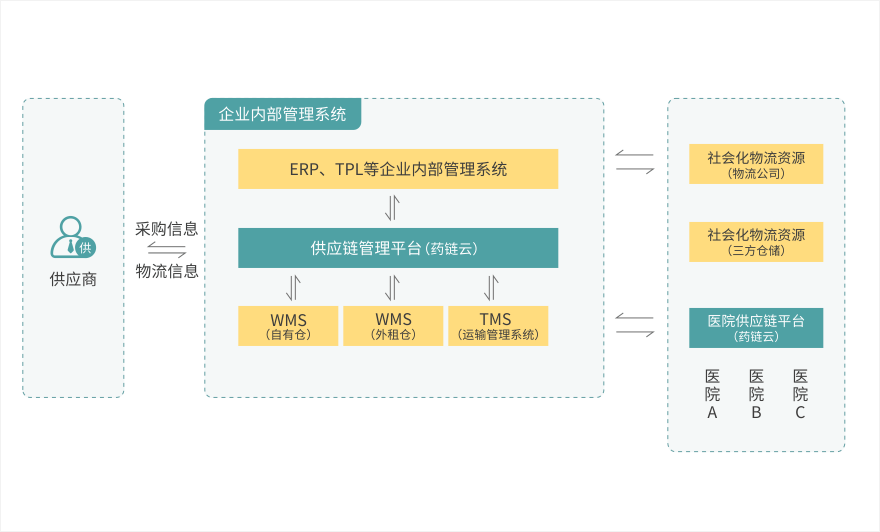 供

供应商

采购信息

物流信息

企业内部管理系统

ERP、TPL等企业内部管理系统

供应链管理平台（药链云）

WMS
（自有仓）

WMS
（外租仓）

TMS
（运输管理系统）

社会化物流资源
（物流公司）

社会化物流资源
（三方仓储）

医院供应链平台
（药链云）

医院A

医院B

医院C